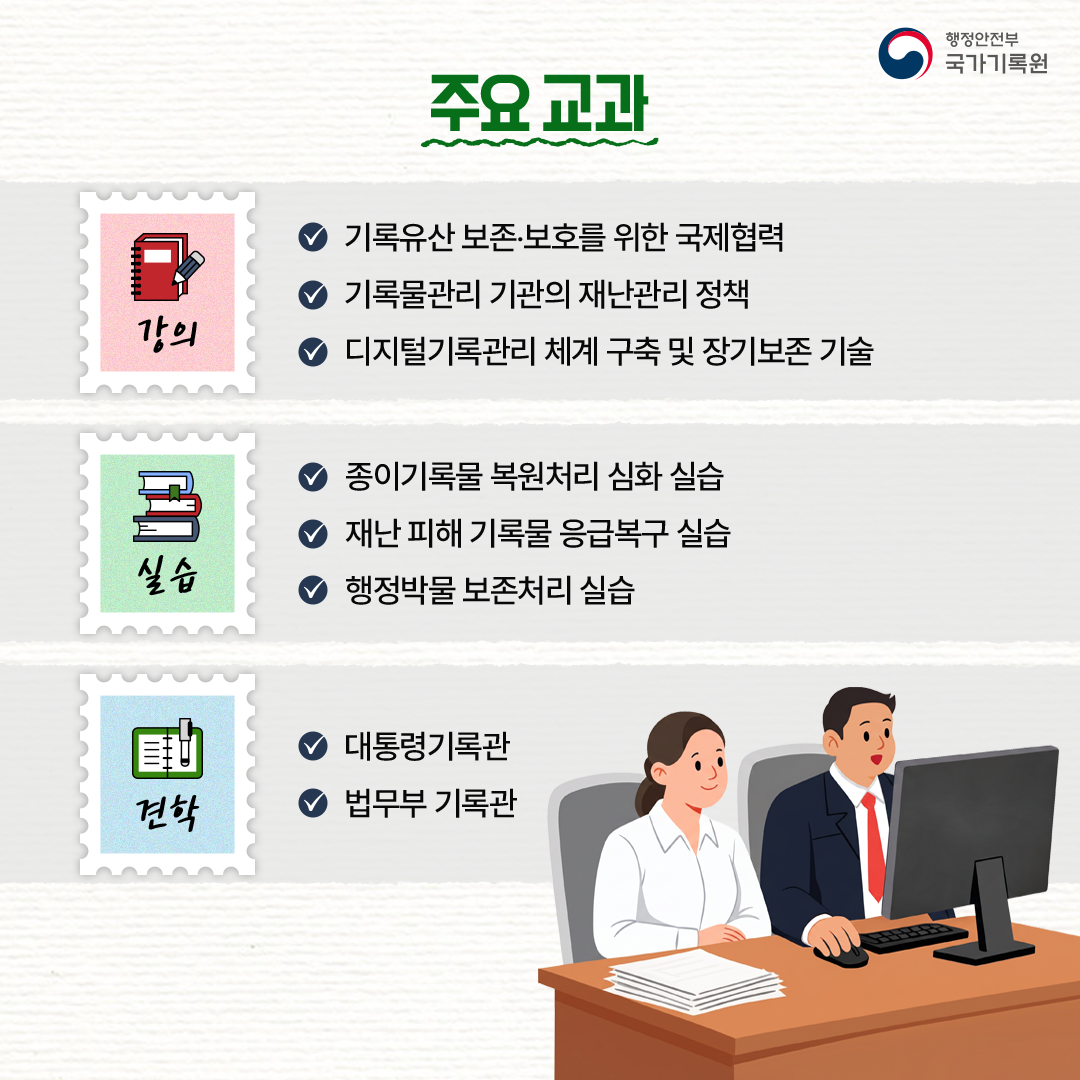 행정안전부
국가기록원

주요 교과

강의

기록유산 보존·보호를 위한 국제협력
기록물관리 기관의 재난관리 정책
디지털기록관리 체계 구축 및 장기보존 기술

실습

종이기록물 복원처리 심화 실습
재난 피해 기록물 응급복구 실습
행정박물 보존처리 실습

견학

대통령기록관
법무부 기록관